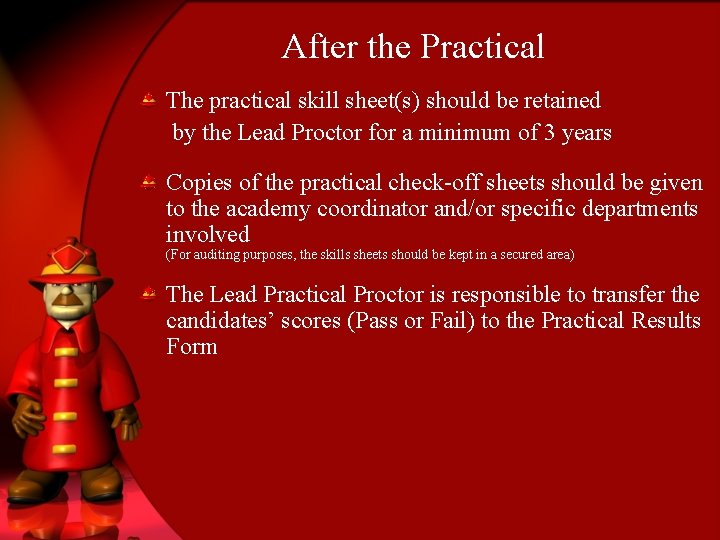 After the Practical

The practical skill sheet(s) should be retained by the Lead Proctor for a minimum of 3 years

Copies of the practical check-off sheets should be given to the academy coordinator and/or specific departments involved
(For auditing purposes, the skills sheets should be kept in a secured area)

The Lead Practical Proctor is responsible to transfer the candidates' scores (Pass or Fail) to the Practical Results Form